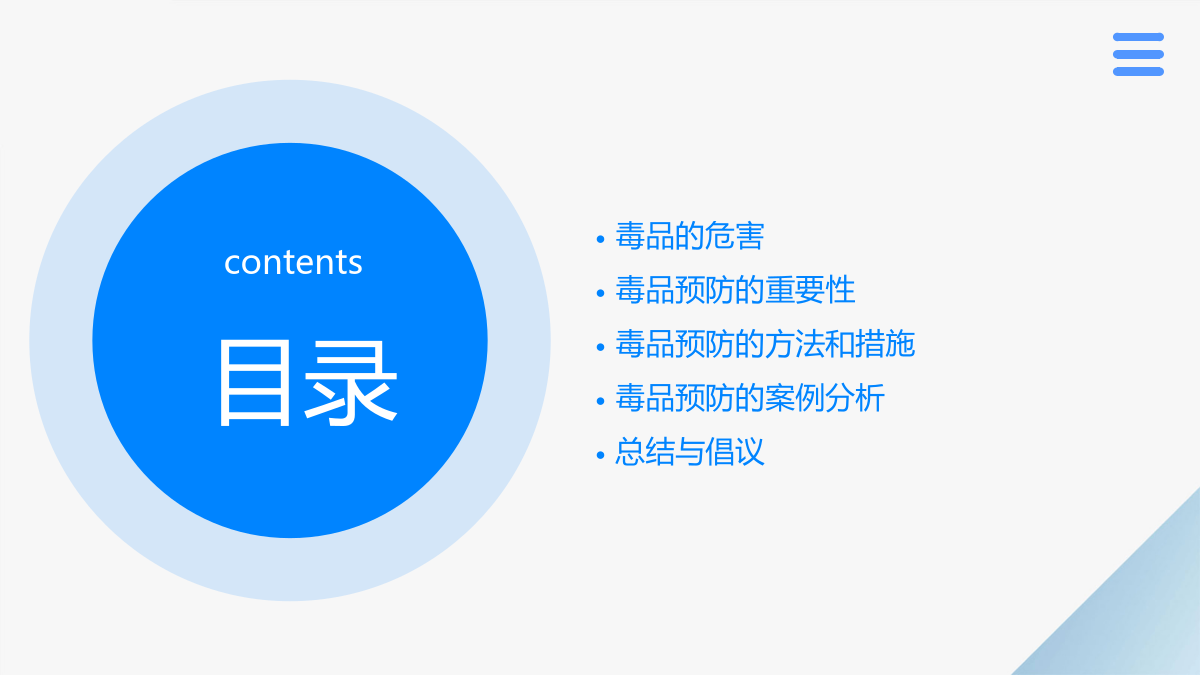 contents

目录

• 毒品的危害
• 毒品预防的重要性
• 毒品预防的方法和措施
• 毒品预防的案例分析
• 总结与倡议